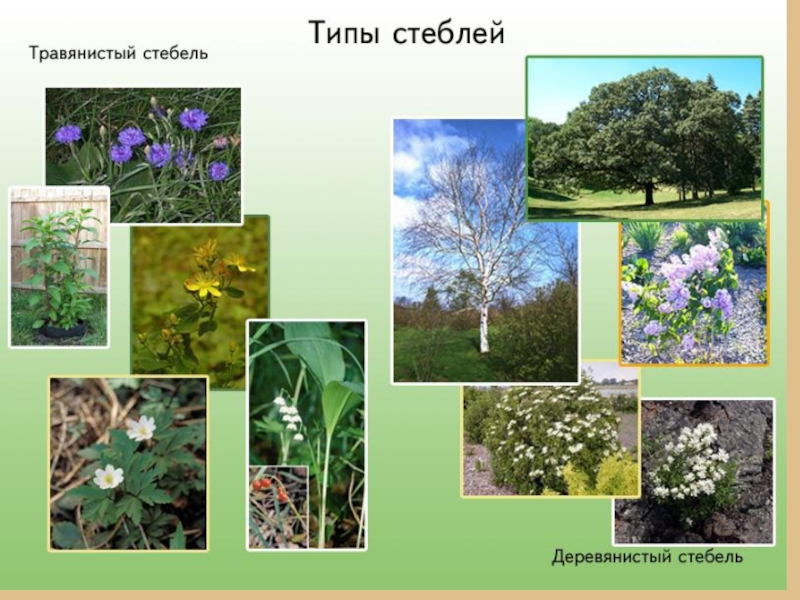 Типы стеблей

Травянистый стебель

Деревянистый стебель